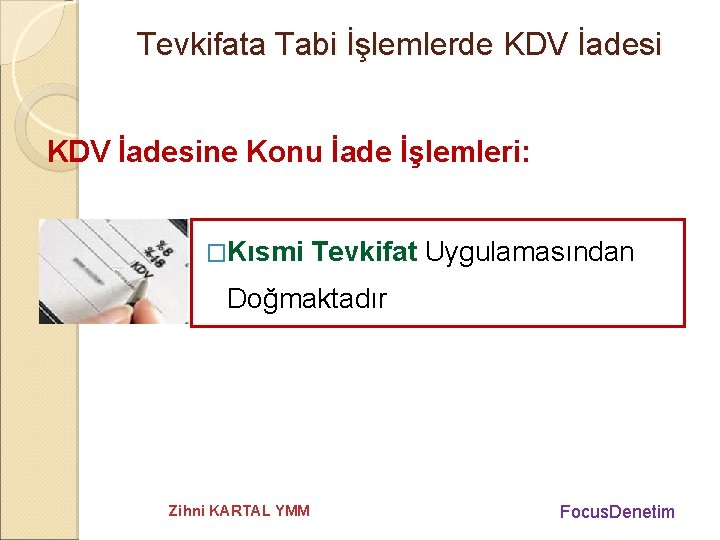 Tevkifata Tabi İşlemlerde KDV İadesi

KDV İadesine Konu İade İşlemleri:

%8
%18
KDV

□Kısmi Tevkifat Uygulamasından Doğmaktadır

Zihni KARTAL YMM

FocusDenetim